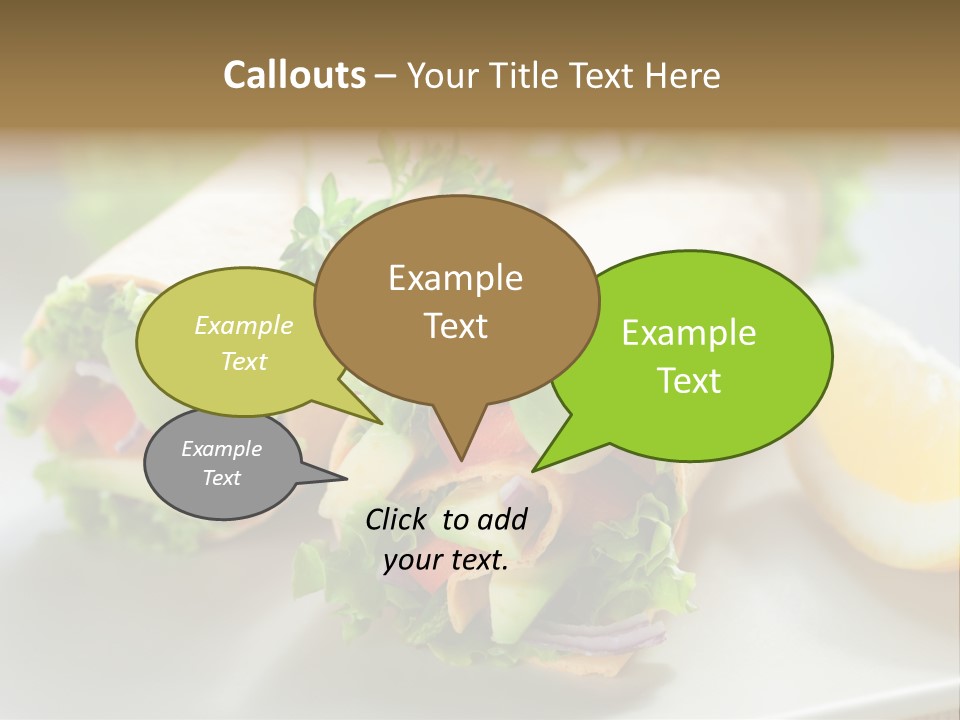 Callouts – Your Title Text Here

Example Text

Example Text

Example Text

Example Text

Click to add your text.